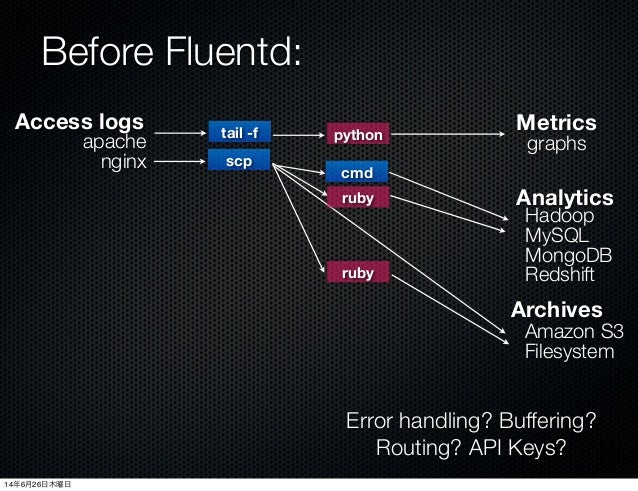 Before Fluentd:

Access logs
apache
nginx

tail -f
scp

python
cmd
ruby
ruby

Metrics
graphs

Analytics
Hadoop
MySQL
MongoDB
Redshift

Archives
Amazon S3
Filesystem

Error handling? Buffering?
Routing? API Keys?

14年6月26日木曜日